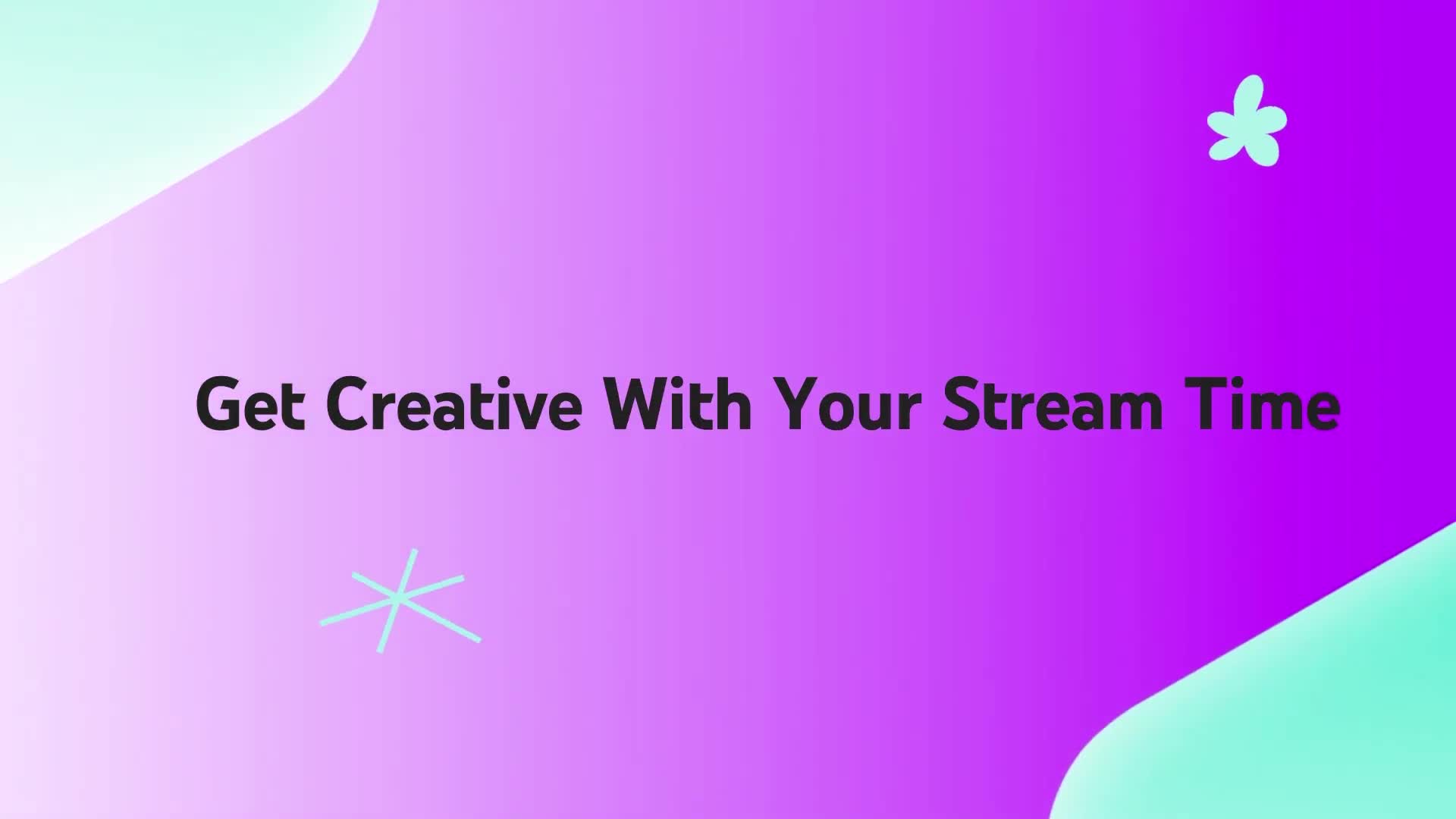 Get Creative With Your Stream Time